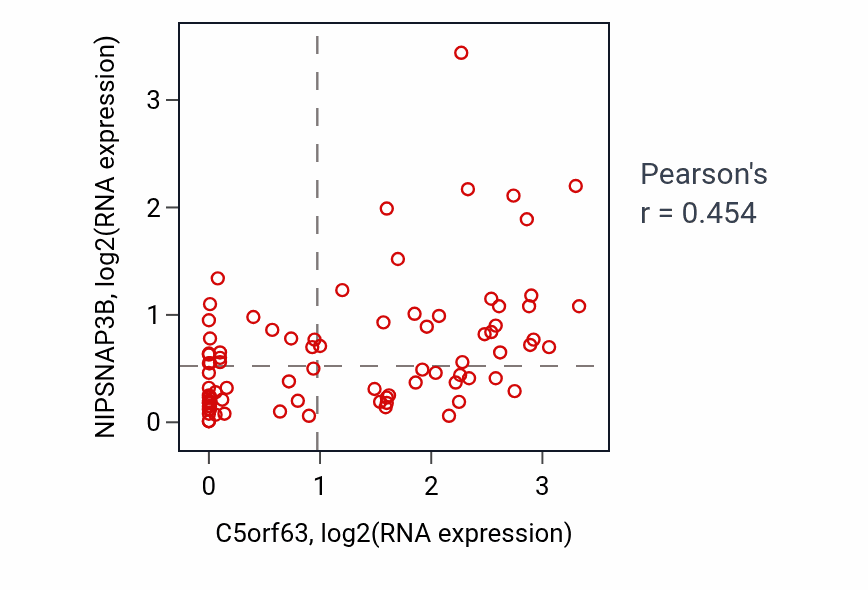 NIPSNAP3B, log2(RNA expression)

3
2
1
0

0
1
2
3

C5orf63, log2(RNA expression)

Pearson's
r = 0.454